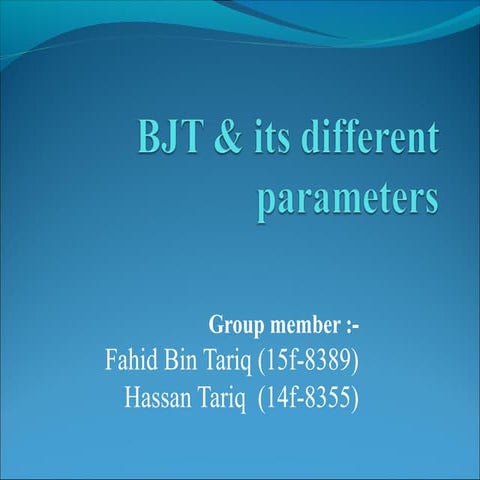 BJT & its different parameters

Group member :-
Fahid Bin Tariq (15f-8389)
Hassan Tariq (14f-8355)